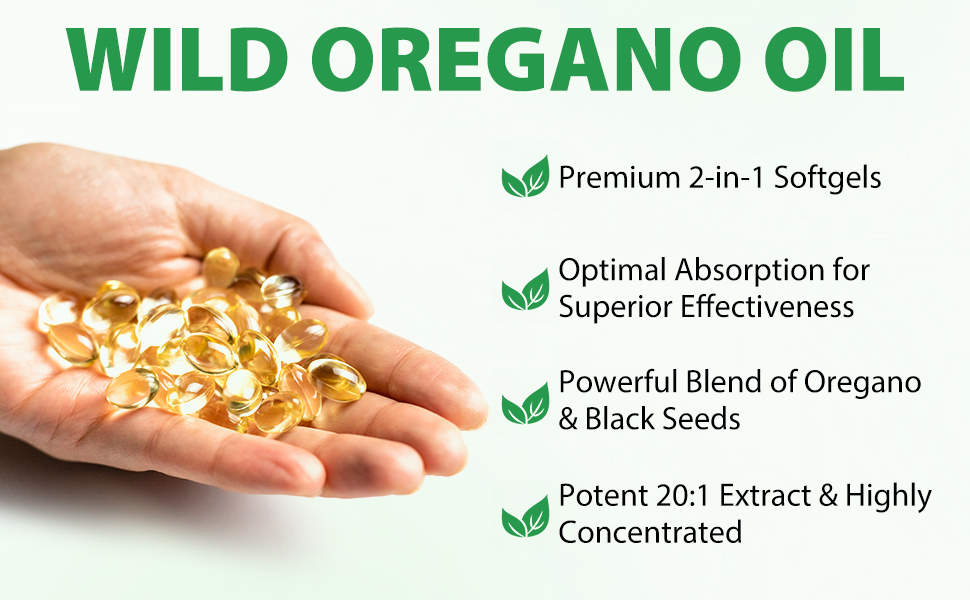 WILD OREGANO OIL

Premium 2-in-1 Softgels

Optimal Absorption for Superior Effectiveness

Powerful Blend of Oregano & Black Seeds

Potent 20:1 Extract & Highly Concentrated